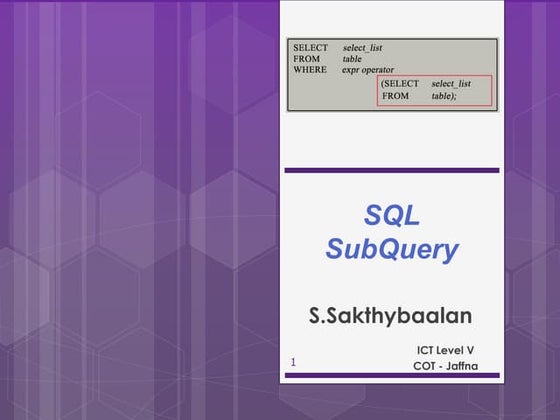 SELECT select_list
FROM table
WHERE expr operator
(SELECT select_list
FROM table);

SQL
SubQuery

S.Sakthybaalan

ICT Level V
COT - Jaffna

1